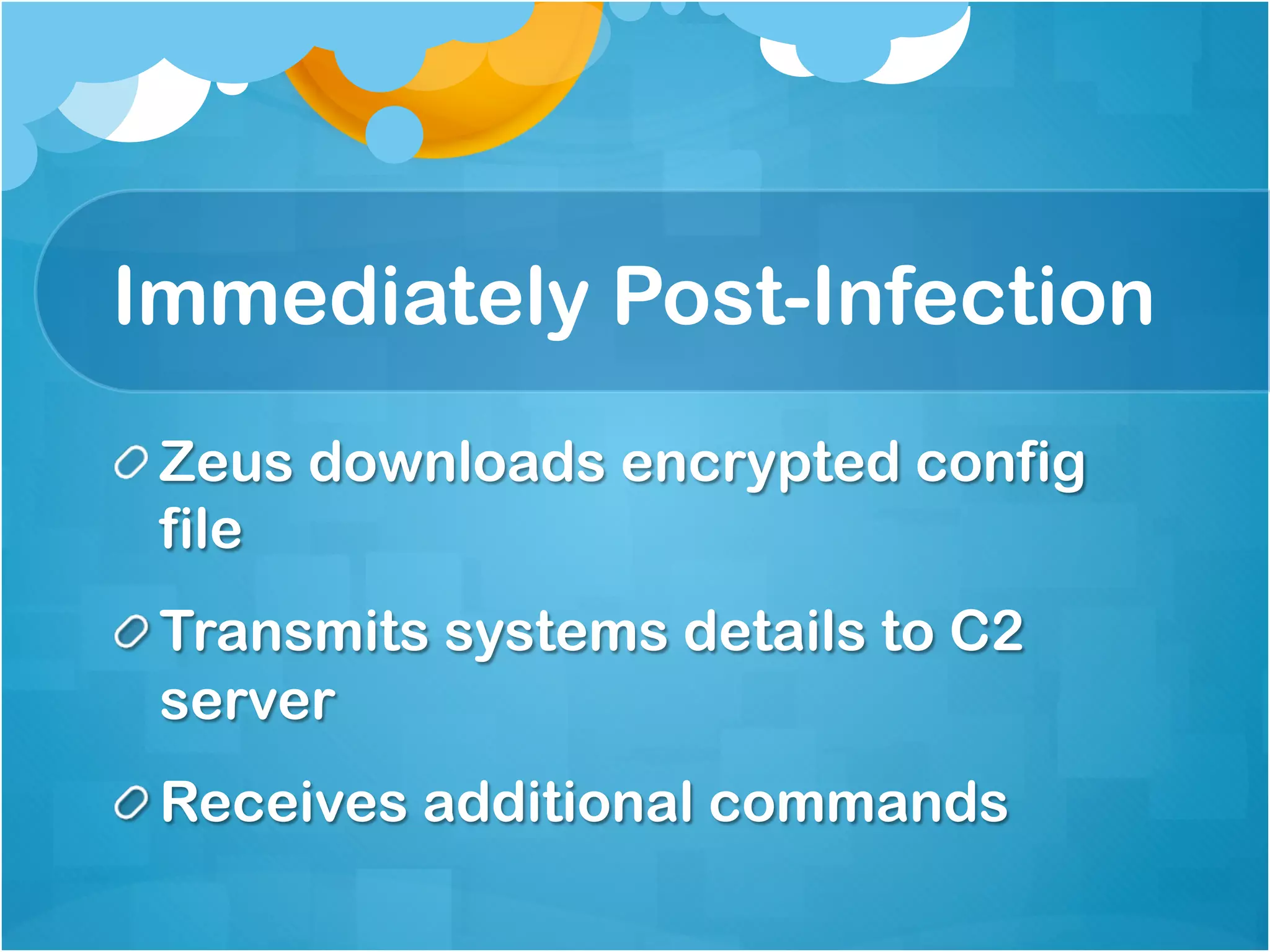 Immediately Post-Infection

Zeus downloads encrypted config file

Transmits systems details to C2 server

Receives additional commands